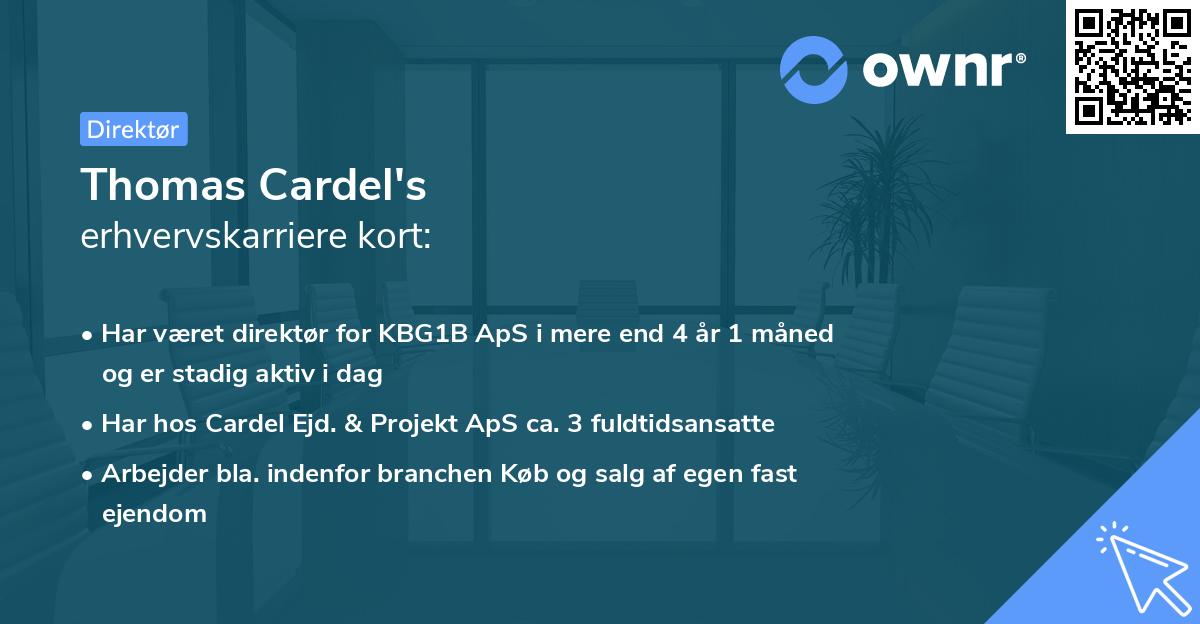 ownr®

Direktør

Thomas Cardel's
erhvervskarriere kort:

• Har været direktør for KBG1B ApS i mere end 4 år 1 måned og er stadig aktiv i dag

• Har hos Cardel Ejd. & Projekt ApS ca. 3 fuldtidsansatte

• Arbejder bla. indenfor branchen Køb og salg af egen fast ejendom